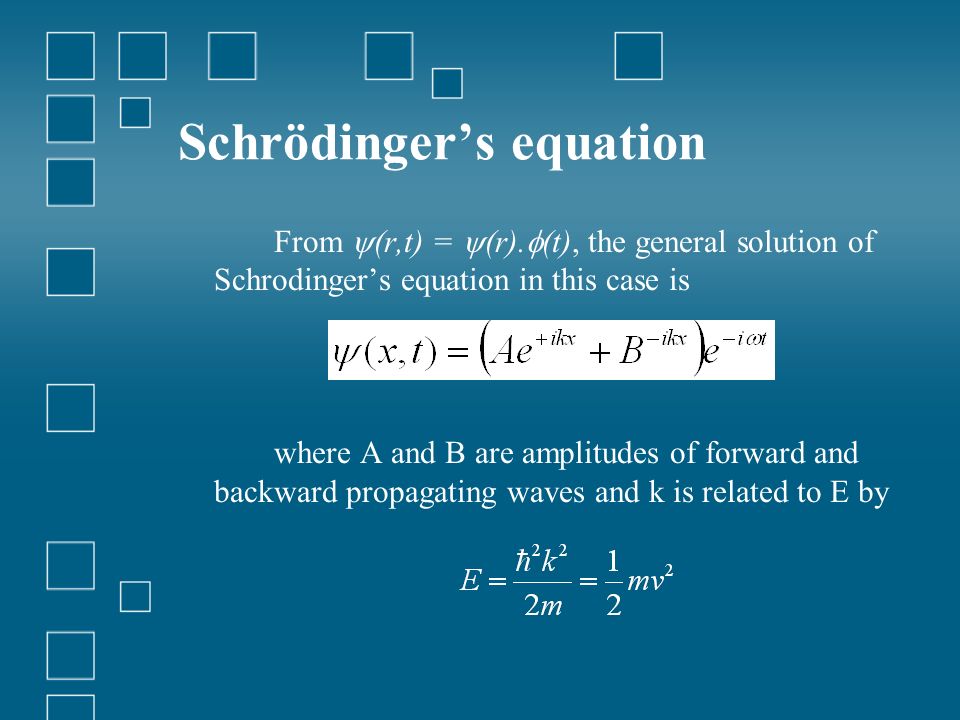 Schrödinger’s equation

From $\psi(r,t) = \psi(r).\phi(t)$, the general solution of Schrodinger’s equation in this case is

$\psi(x,t) = \left(Ae^{+ikx} + B^{-ikx}\right)e^{-i\omega t}$

where A and B are amplitudes of forward and backward propagating waves and k is related to E by

$E = \frac{\hbar^2 k^2}{2m} = \frac{1}{2}mv^2$